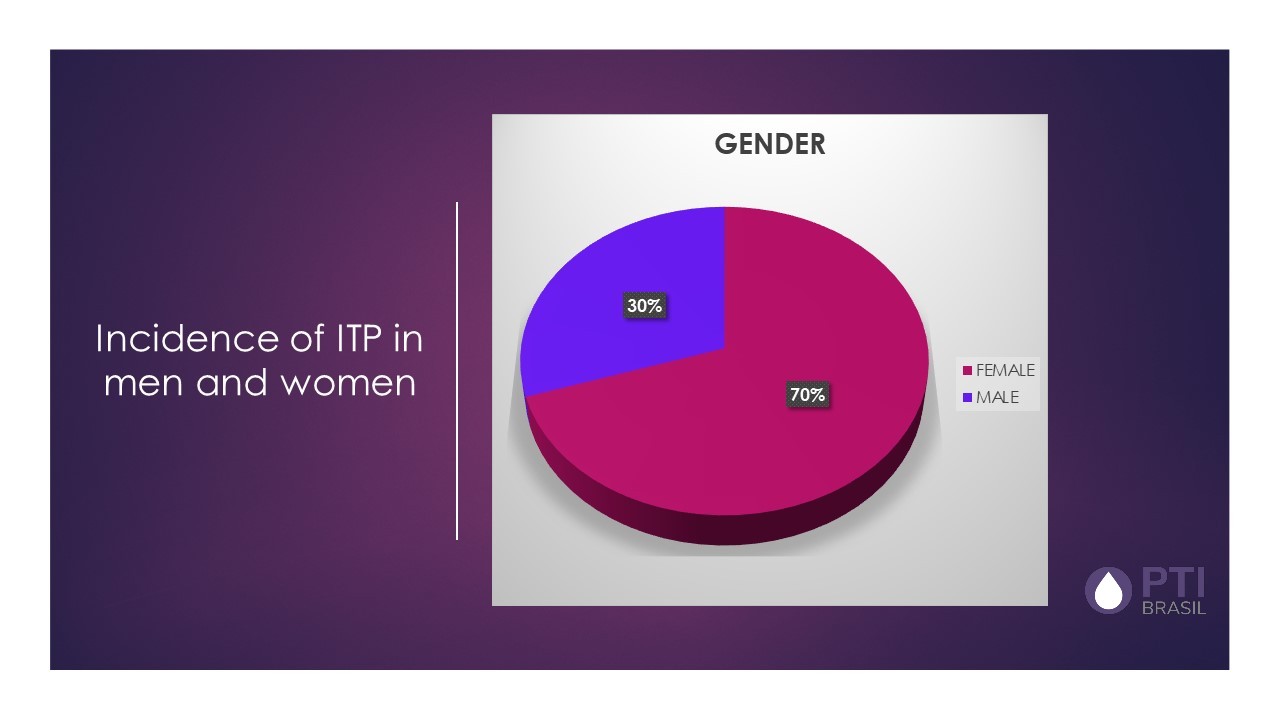 Incidence of ITP in men and women

GENDER

30%

70%

FEMALE
MALE

PTI
BRASIL